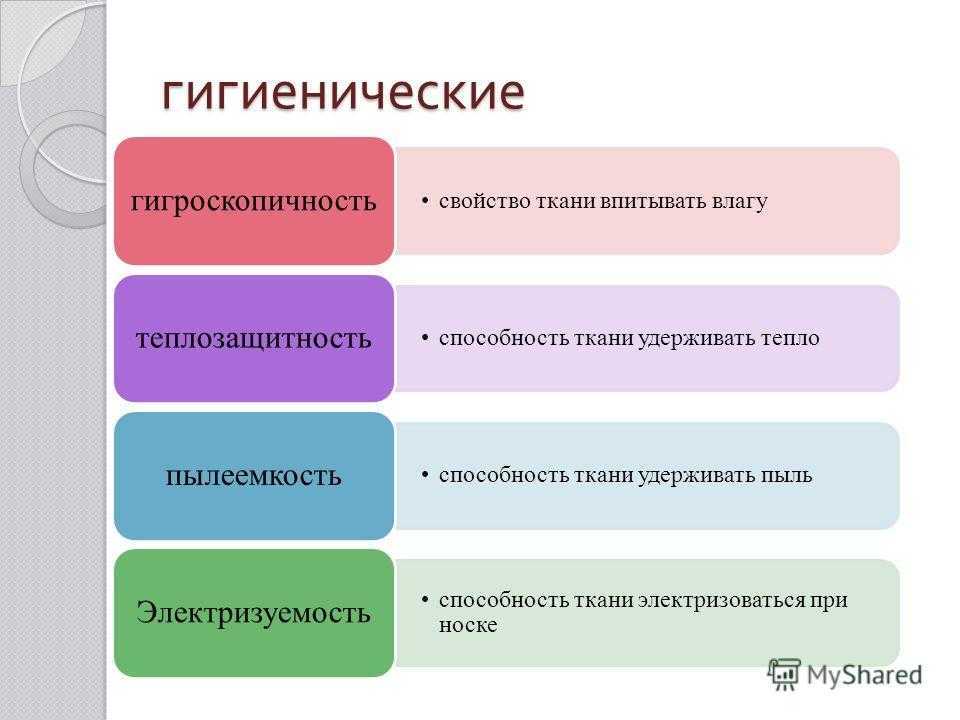 гигиенические

гигроскопичность

• свойство ткани впитывать влагу

теплозащитность

• способность ткани удерживать тепло

пылеемкость

• способность ткани удерживать пыль

Электризуемость

• способность ткани электризоваться при носке

MyShared